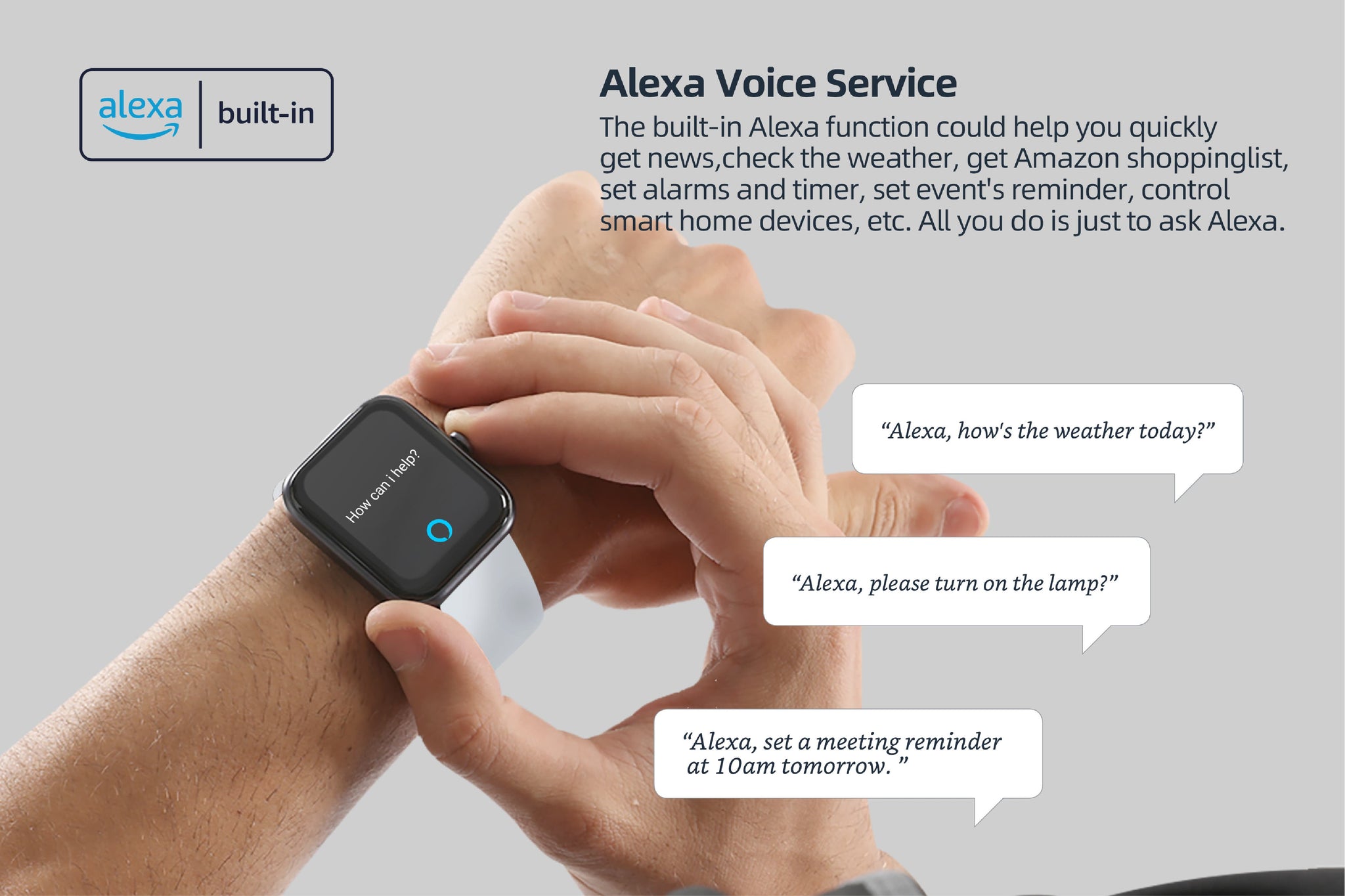 alexa | built-in

Alexa Voice Service

The built-in Alexa function could help you quickly get news,check the weather, get Amazon shoppinglist, set alarms and timer, set event's reminder, control smart home devices, etc. All you do is just to ask Alexa.

How can i help?

“Alexa, how's the weather today?”

“Alexa, please turn on the lamp?”

“Alexa, set a meeting reminder at 10am tomorrow. ”